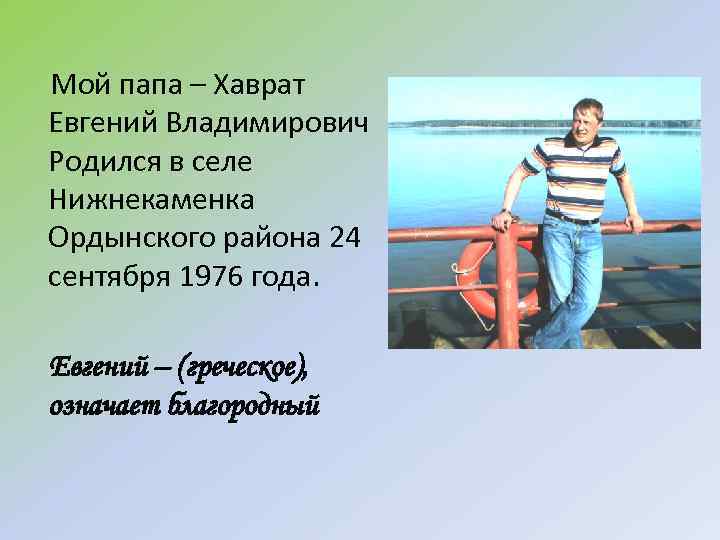 Мой папа – Хаврат Евгений Владимирович Родился в селе Нижнекаменка Ордынского района 24 сентября 1976 года.

Евгений – (греческое), означает благородный